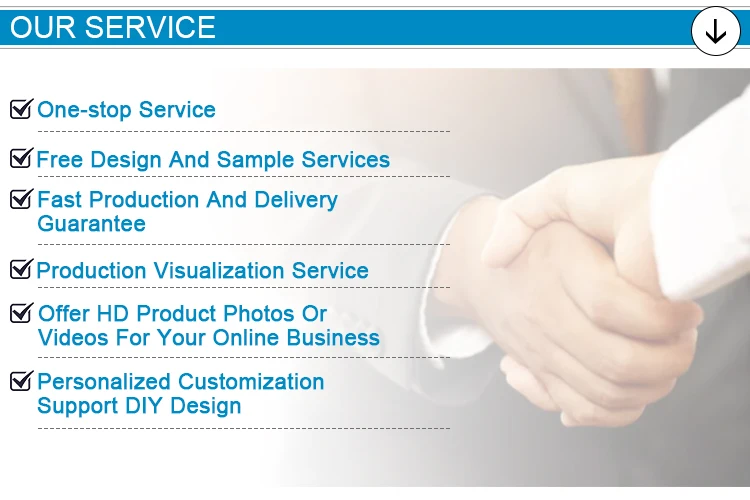 OUR SERVICE

One-stop Service

Free Design And Sample Services

Fast Production And Delivery Guarantee

Production Visualization Service

Offer HD Product Photos Or Videos For Your Online Business

Personalized Customization Support DIY Design